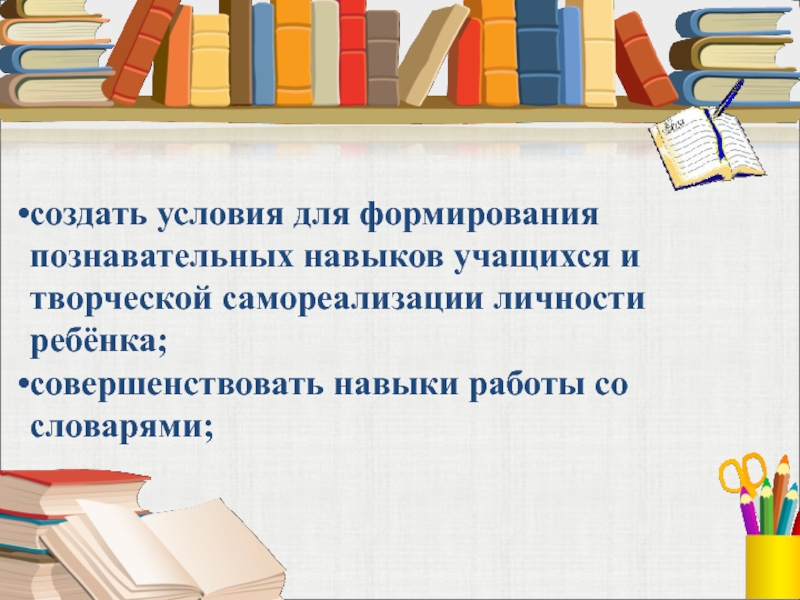 •создать условия для формирования познавательных навыков учащихся и творческой самореализации личности ребёнка;
•совершенствовать навыки работы со словарями;